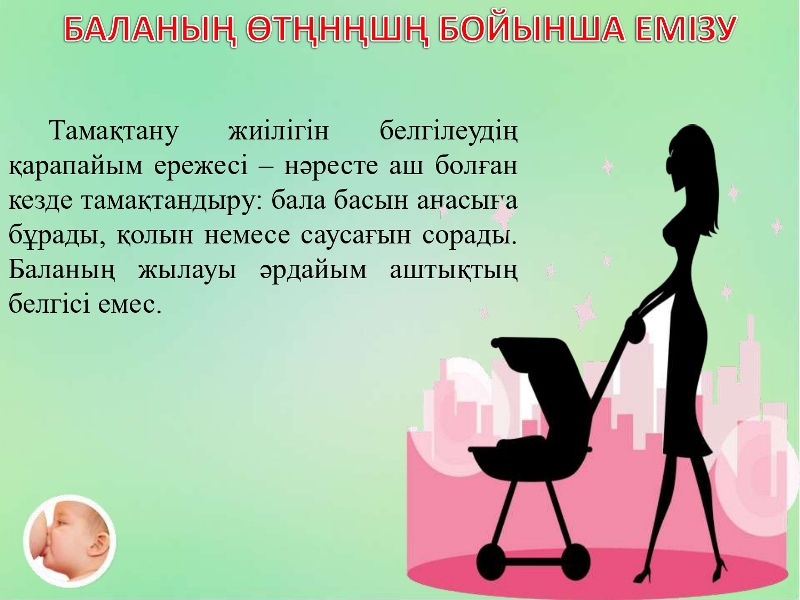 БАЛАНЫҢ ӨТҢНҢШҢ БОЙЫНША ЕМІЗУ

Тамақтану жиілігін белгілеудің қарапайым ережесі – нәресте аш болған кезде тамақтандыру: бала басын анасына бұрады, қолын немесе саусағын сорады. Баланың жылауы әрдайым аштықтың белгісі емес.